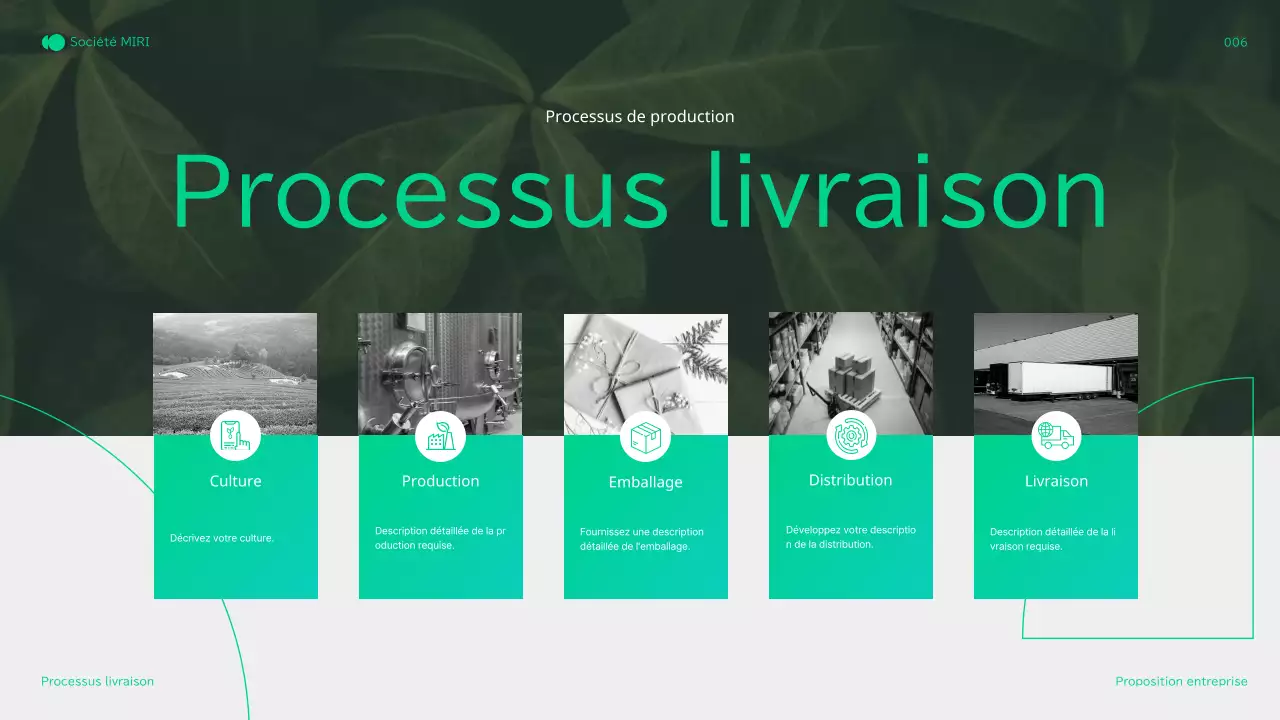 Société MIRI

006

Processus de production

Processus livraison

Culture

Décrivez votre culture.

Production

Description détaillée de la pr oduction requise.

Emballage

Fournissez une description détaillée de l'emballage.

Distribution

Développez votre descriptio n de la distribution.

Livraison

Description détaillée de la li vraison requise.

Processus livraison

Proposition entreprise